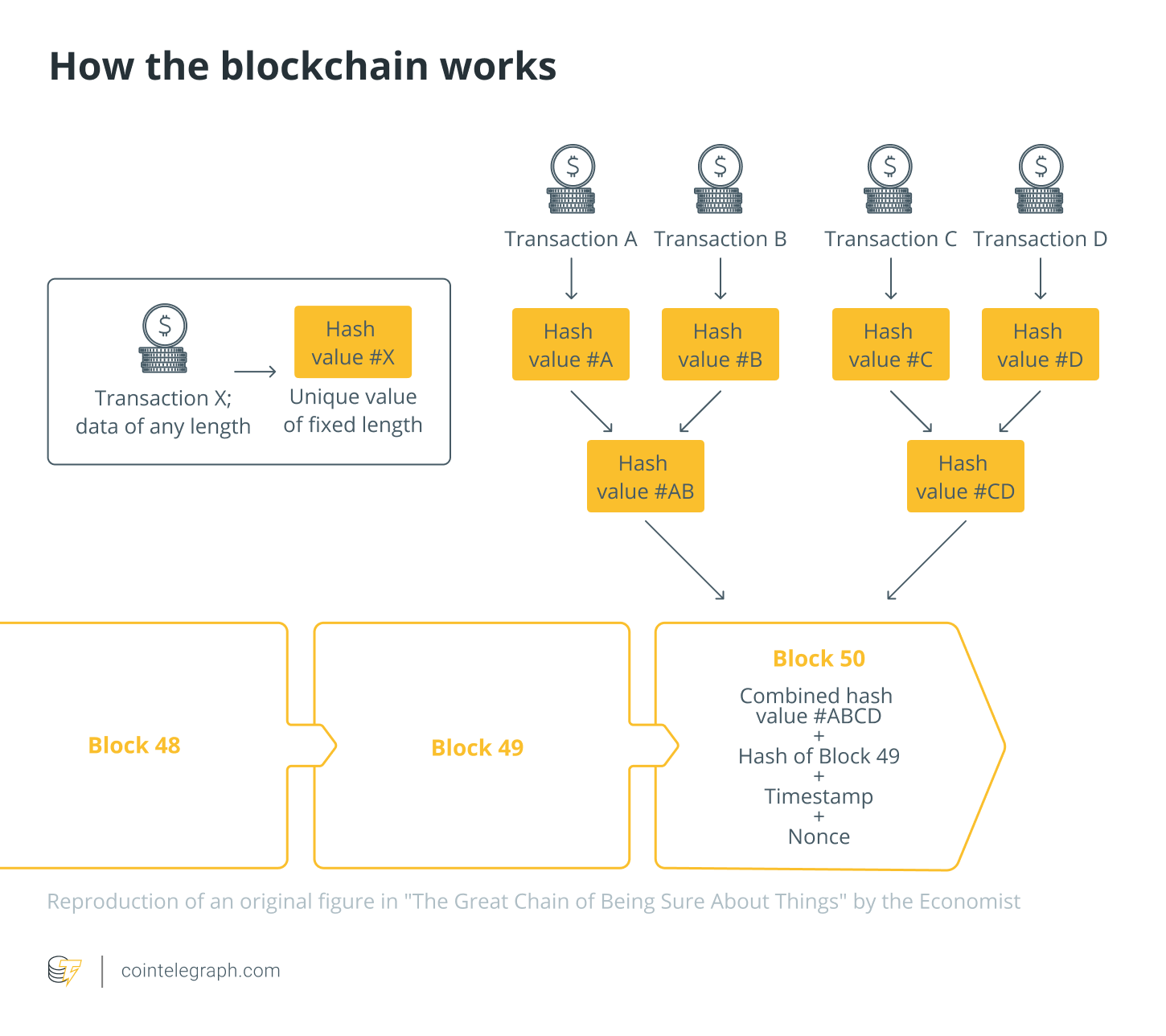 How the blockchain works

Transaction X; data of any length

Hash value #X

Unique value of fixed length

Transaction A Transaction B Transaction C Transaction D

Hash value #A

Hash value #B

Hash value #C

Hash value #D

Hash value #AB

Hash value #CD

Block 48

Block 49

Block 50

Combined hash value #ABCD
+
Hash of Block 49
+
Timestamp
+
Nonce

Reproduction of an original figure in "The Great Chain of Being Sure About Things" by the Economist

cointelegraph.com